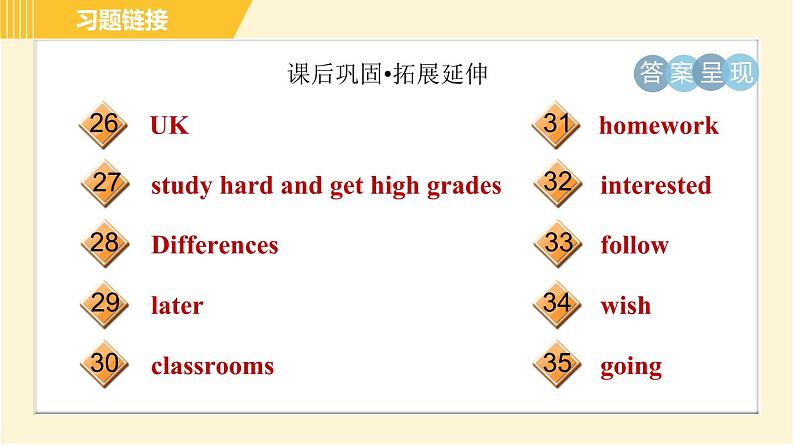 习题链接

课后巩固•拓展延伸

答案呈现

26 UK

27 study hard and get high grades

28 Differences

29 later

30 classrooms

31 homework

32 interested

33 follow

34 wish

35 going